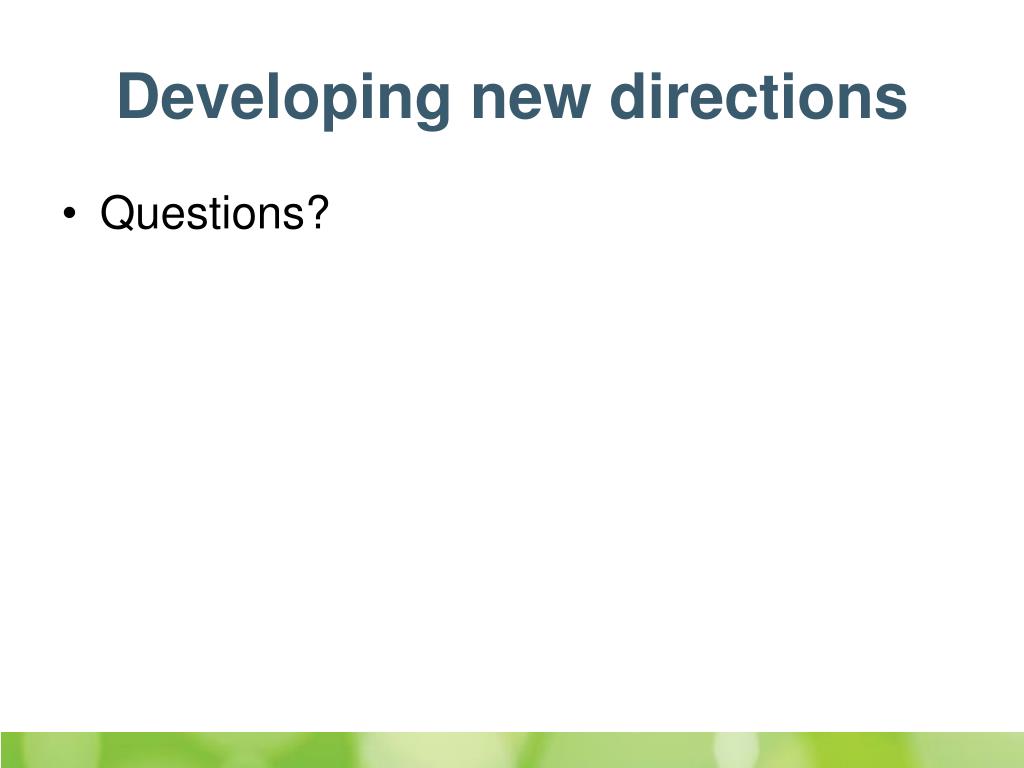 Developing new directions

• Questions?